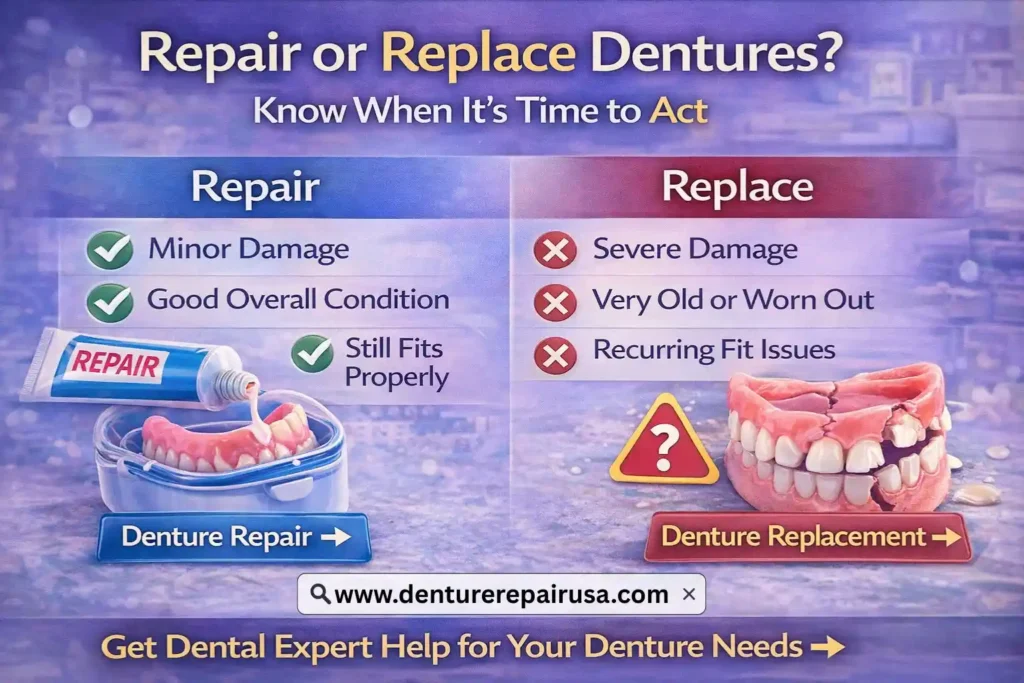 Repair or Replace Dentures?
Know When It's Time to Act

Repair
Minor Damage
Good Overall Condition
Still Fits Properly
REPAIR
Denture Repair →

Replace
Severe Damage
Very Old or Worn Out
Recurring Fit Issues
?
Denture Replacement →

www.denturerepairusa.com ×

Get Dental Expert Help for Your Denture Needs →